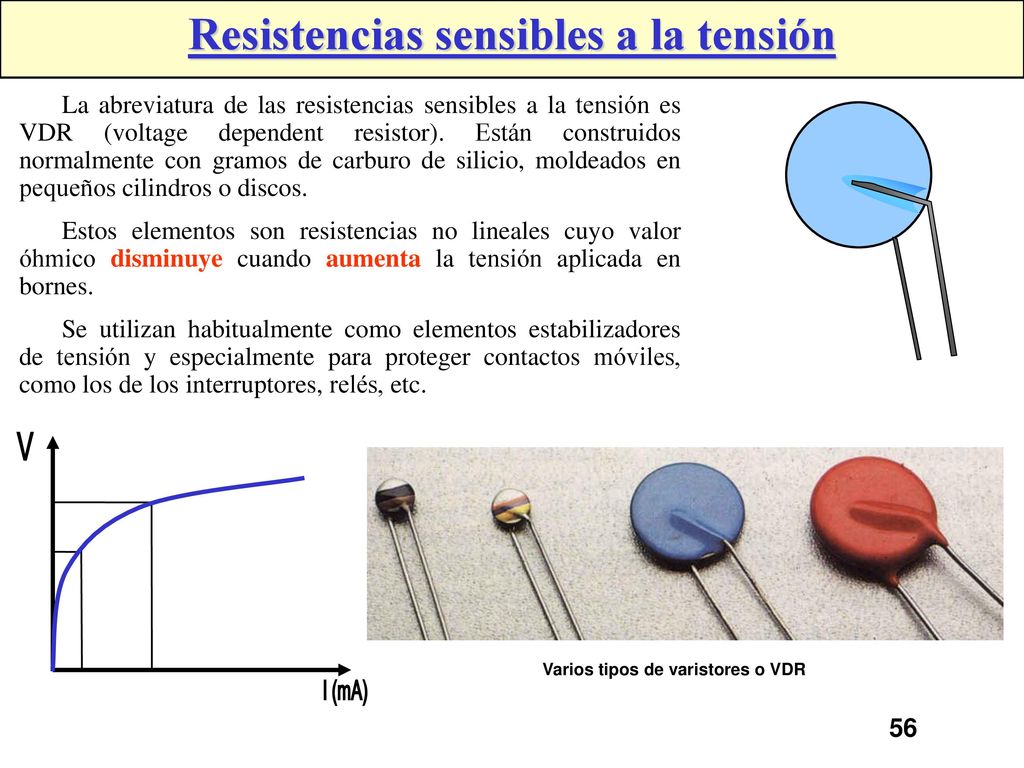 Resistencias sensibles a la tensión

La abreviatura de las resistencias sensibles a la tensión es VDR (voltage dependent resistor). Están construidos normalmente con gramos de carburo de silicio, moldeados en pequeños cilindros o discos.

Estos elementos son resistencias no lineales cuyo valor óhmico disminuye cuando aumenta la tensión aplicada en bornes.

Se utilizan habitualmente como elementos estabilizadores de tensión y especialmente para proteger contactos móviles, como los de los interruptores, relés, etc.

V

I (mA)

Varios tipos de varistores o VDR

56